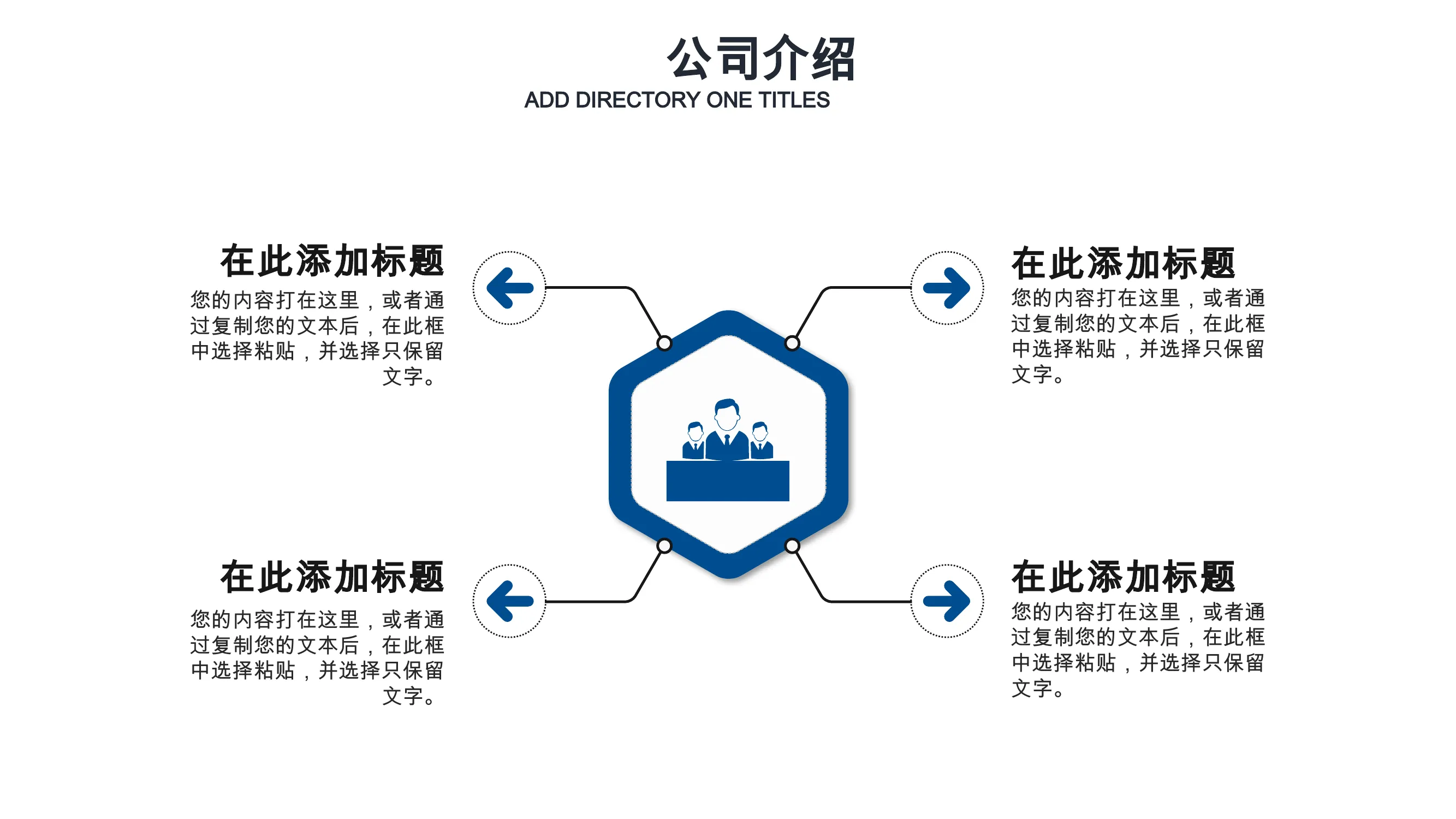 公司介绍
ADD DIRECTORY ONE TITLES

在此添加标题
您的内容打在这里，或者通过复制您的文本后，在此框中选择粘贴，并选择只保留文字。

在此添加标题
您的内容打在这里，或者通过复制您的文本后，在此框中选择粘贴，并选择只保留文字。

在此添加标题
您的内容打在这里，或者通过复制您的文本后，在此框中选择粘贴，并选择只保留文字。

在此添加标题
您的内容打在这里，或者通过复制您的文本后，在此框中选择粘贴，并选择只保留文字。